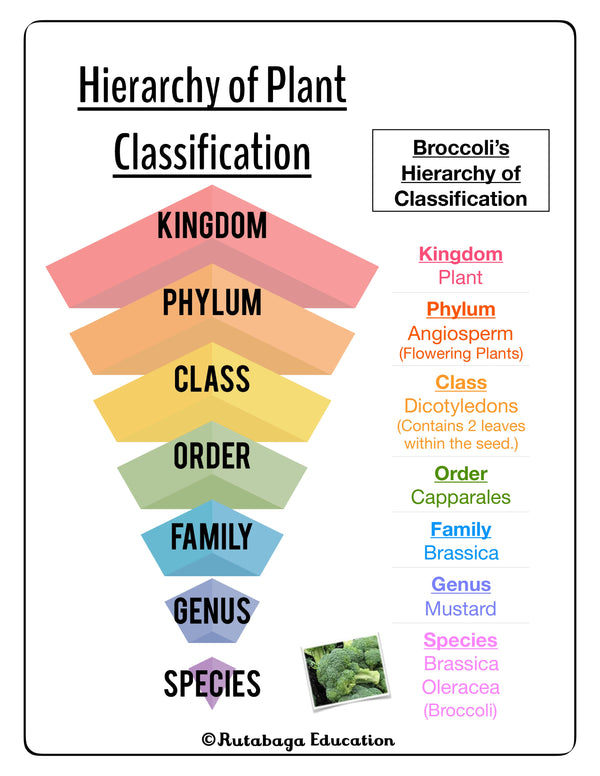 Hierarchy of Plant Classification

KINGDOM

PHYLUM

CLASS

ORDER

FAMILY

GENUS

SPECIES

Broccoli's Hierarchy of Classification

Kingdom
Plant

Phylum
Angiosperm
(Flowering Plants)

Class
Dicotyledons
(Contains 2 leaves within the seed.)

Order
Capparales

Family
Brassica

Genus
Mustard

Species
Brassica Oleracea
(Broccoli)

©Rutabaga Education